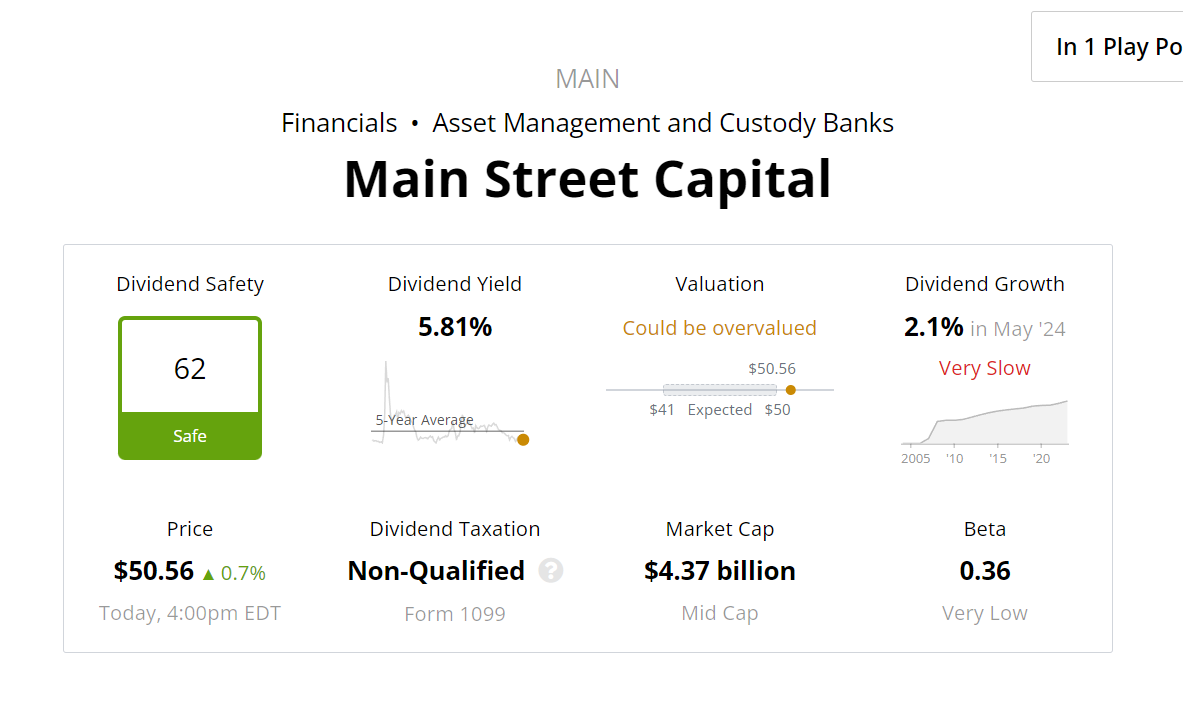 In 1 Play Po

MAIN

Financials • Asset Management and Custody Banks

Main Street Capital

Dividend Safety

62

Safe

Dividend Yield

5.81%

5-Year Average

Valuation

Could be overvalued

$50.56

$41 Expected $50

Dividend Growth

2.1% in May '24

Very Slow

2005 '10 '15 '20

Price

$50.56 ▲ 0.7%

Today, 4:00pm EDT

Dividend Taxation

Non-Qualified ?

Form 1099

Market Cap

$4.37 billion

Mid Cap

Beta

0.36

Very Low